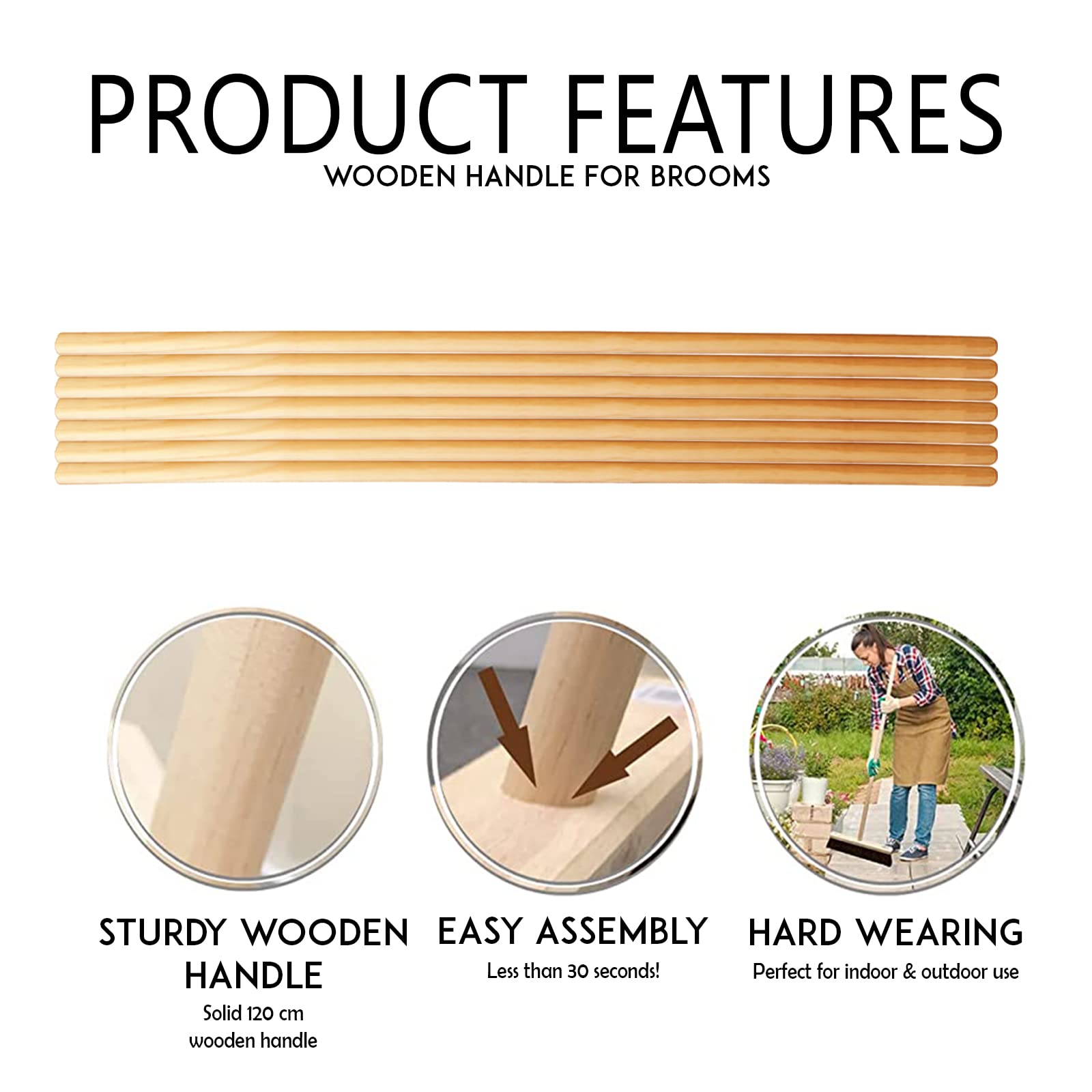 PRODUCT FEATURES
WOODEN HANDLE FOR BROOMS

STURDY WOODEN HANDLE
Solid 120 cm wooden handle

EASY ASSEMBLY
Less than 30 seconds!

HARD WEARING
Perfect for indoor & outdoor use